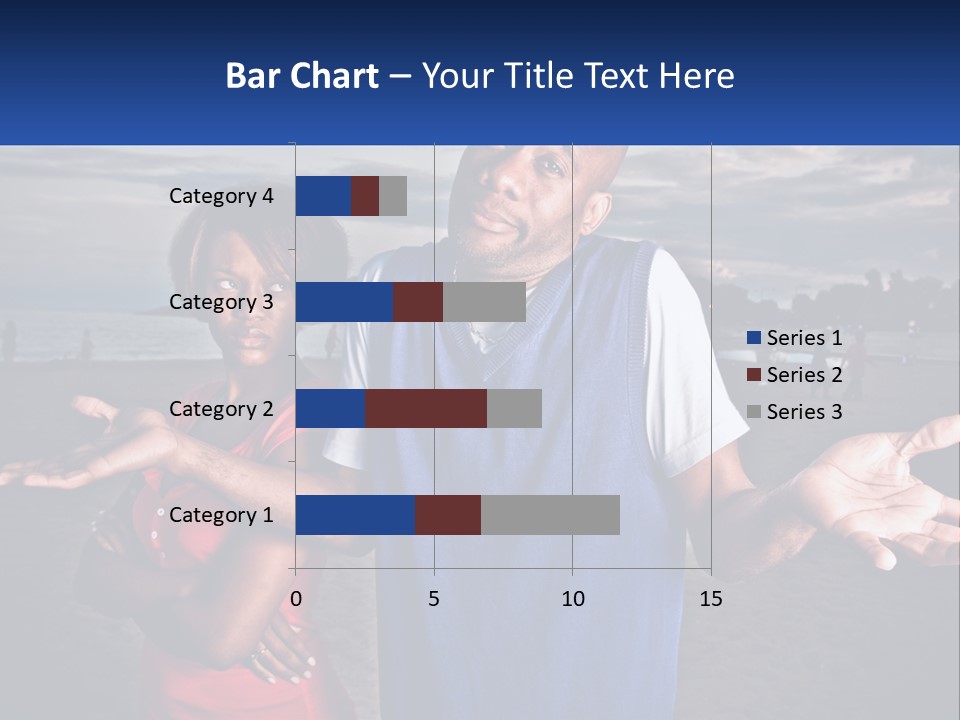 Bar Chart – Your Title Text Here

Category 4
Category 3
Category 2
Category 1

0
5
10
15

Series 1
Series 2
Series 3